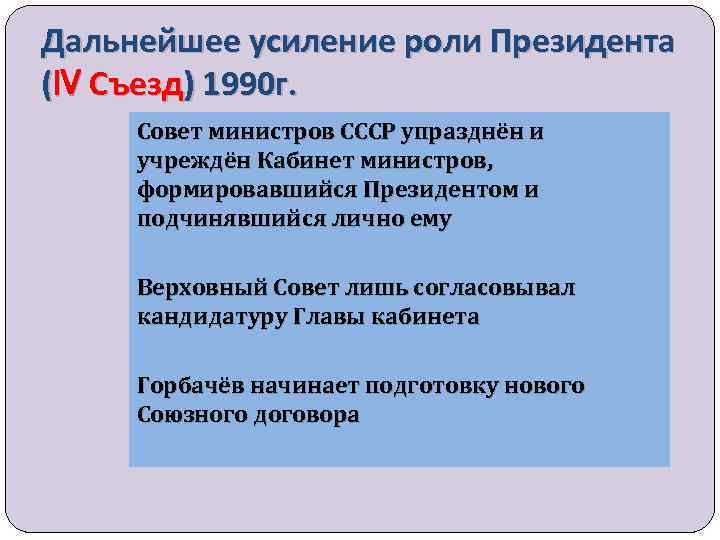 Дальнейшее усиление роли Президента (IV Съезд) 1990г.

Совет министров СССР упразднён и учреждён Кабинет министров, формировавшийся Президентом и подчинявшийся лично ему

Верховный Совет лишь согласовывал кандидатуру Главы кабинета

Горбачёв начинает подготовку нового Союзного договора